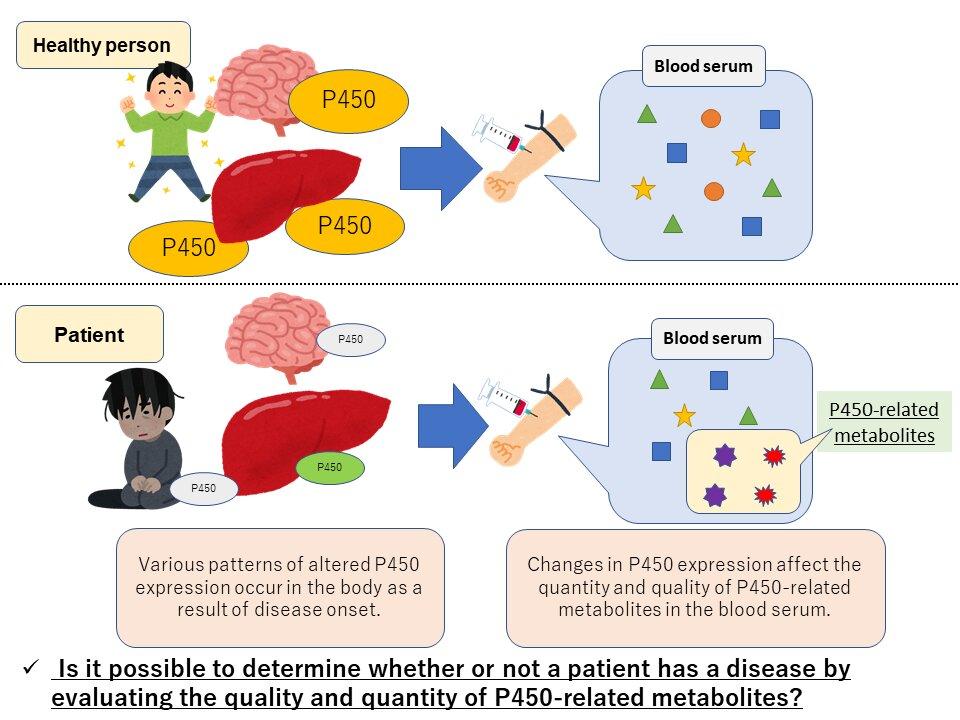 Healthy person

P450

P450

P450

Blood serum

Patient

P450

P450

P450

Blood serum

P450-related metabolites

Various patterns of altered P450 expression occur in the body as a result of disease onset.

Changes in P450 expression affect the quantity and quality of P450-related metabolites in the blood serum.

✓ Is it possible to determine whether or not a patient has a disease by evaluating the quality and quantity of P450-related metabolites?